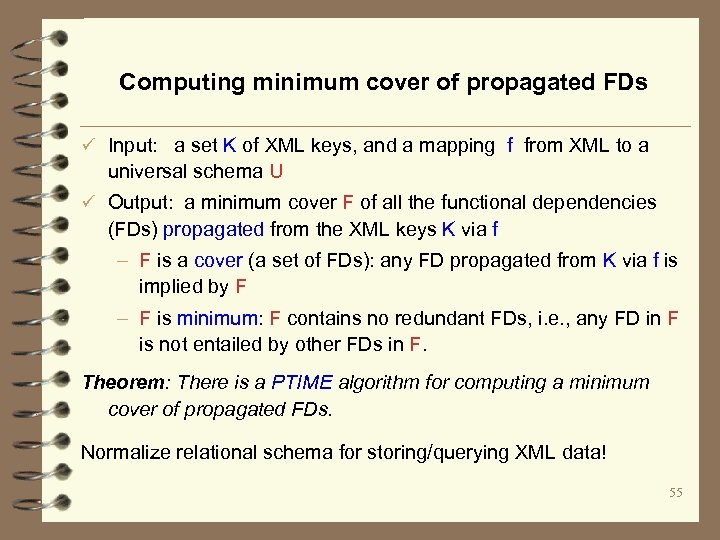 Computing minimum cover of propagated FDs

✓ Input: a set K of XML keys, and a mapping f from XML to a universal schema U

✓ Output: a minimum cover F of all the functional dependencies (FDs) propagated from the XML keys K via f

– F is a cover (a set of FDs): any FD propagated from K via f is implied by F

– F is minimum: F contains no redundant FDs, i.e., any FD in F is not entailed by other FDs in F.

Theorem: There is a PTIME algorithm for computing a minimum cover of propagated FDs.

Normalize relational schema for storing/querying XML data!

55